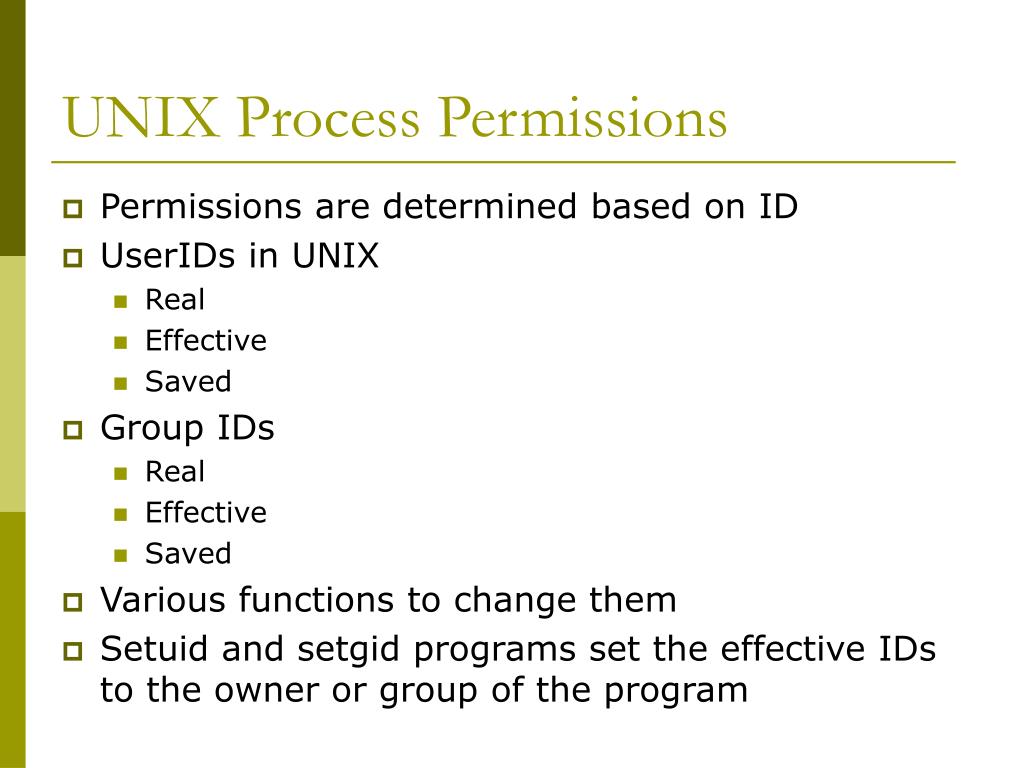 UNIX Process Permissions

Permissions are determined based on ID

UserIDs in UNIX

Real

Effective

Saved

Group IDs

Real

Effective

Saved

Various functions to change them

Setuid and setgid programs set the effective IDs to the owner or group of the program